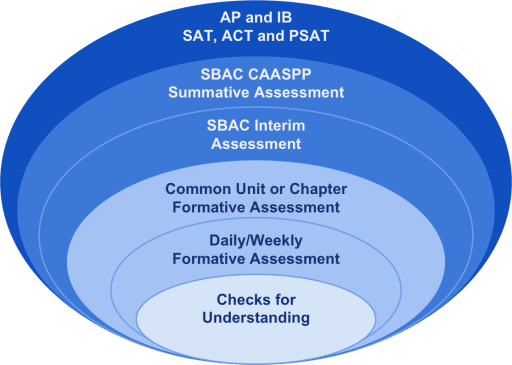 AP and IB
SAT, ACT and PSAT

SBAC CAASPP
Summative Assessment

SBAC Interim
Assessment

Common Unit or Chapter
Formative Assessment

Daily/Weekly
Formative Assessment

Checks for
Understanding